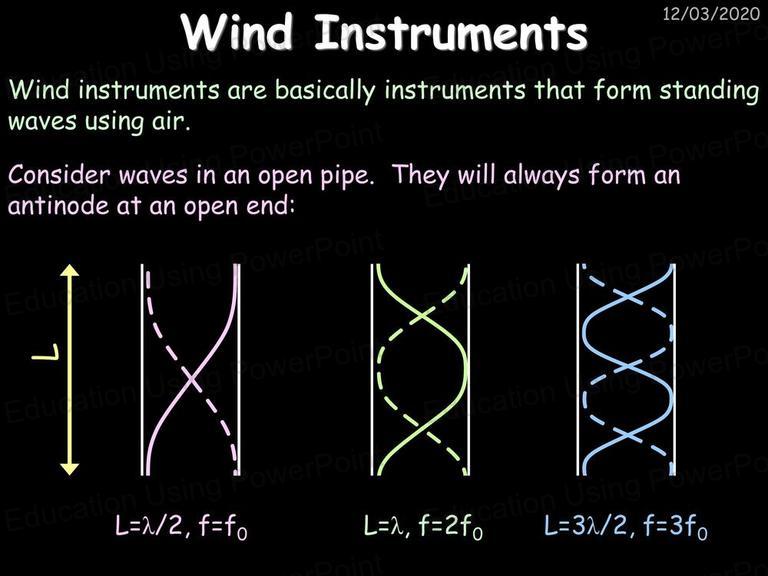 12/03/2020

Wind Instruments

Wind instruments are basically instruments that form standing waves using air.

Consider waves in an open pipe. They will always form an antinode at an open end:

L

$L=\lambda/2$, $f=f_0$

$L=\lambda$, $f=2f_0$

$L=3\lambda/2$, $f=3f_0$

Education Using PowerPoint